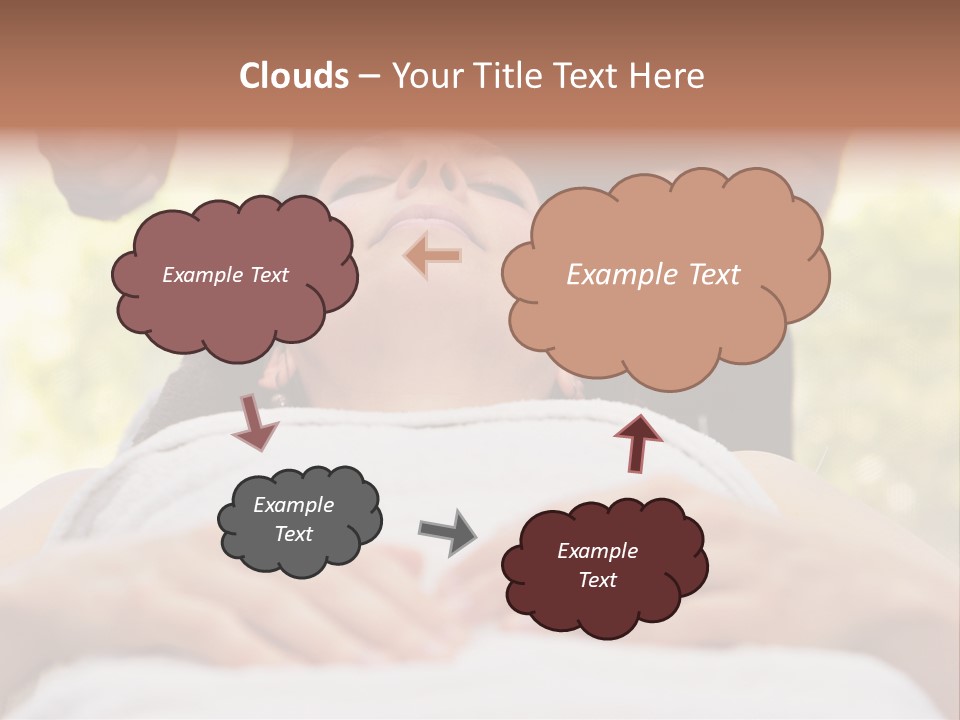 Clouds – Your Title Text Here

Example Text

Example Text

Example Text

Example Text